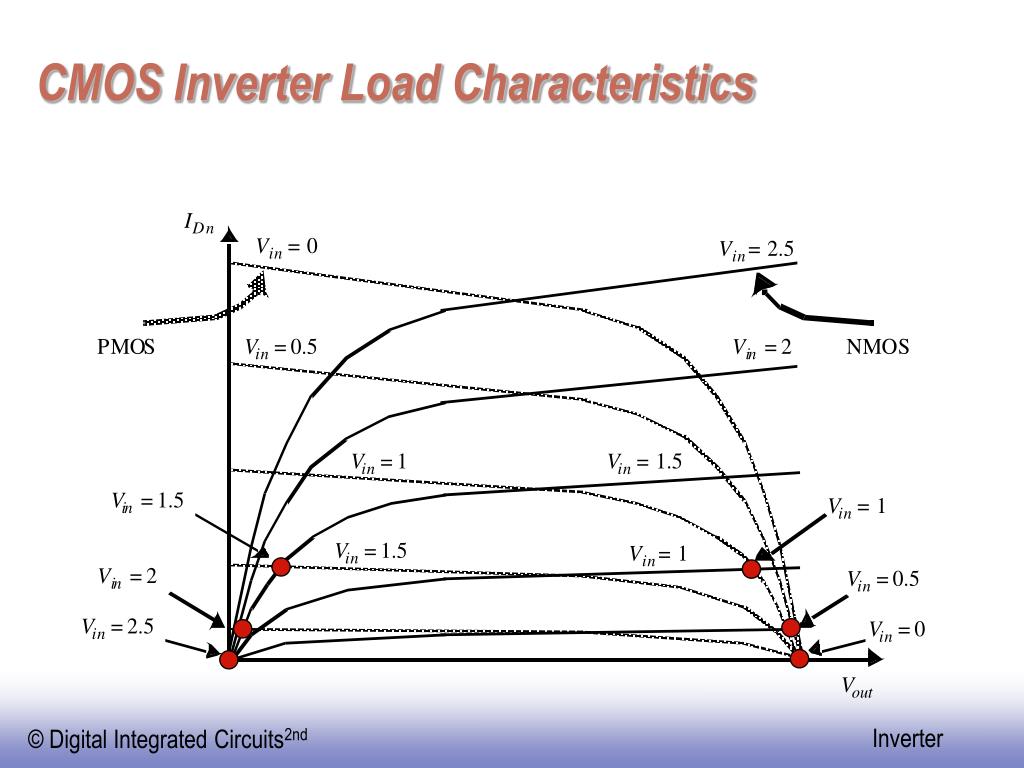 CMOS Inverter Load Characteristics

$I_{Dn}$

$V_{in} = 0$

$V_{in} = 2.5$

PMOS

$V_{in} = 0.5$

$V_{in} = 2$

NMOS

$V_{in} = 1$

$V_{in} = 1.5$

$V_{in} = 1.5$

$V_{in} = 1$

$V_{in} = 1.5$

$V_{in} = 1$

$V_{in} = 2$

$V_{in} = 0.5$

$V_{in} = 2.5$

$V_{in} = 0$

$V_{out}$

© Digital Integrated Circuits$^{2nd}$

Inverter